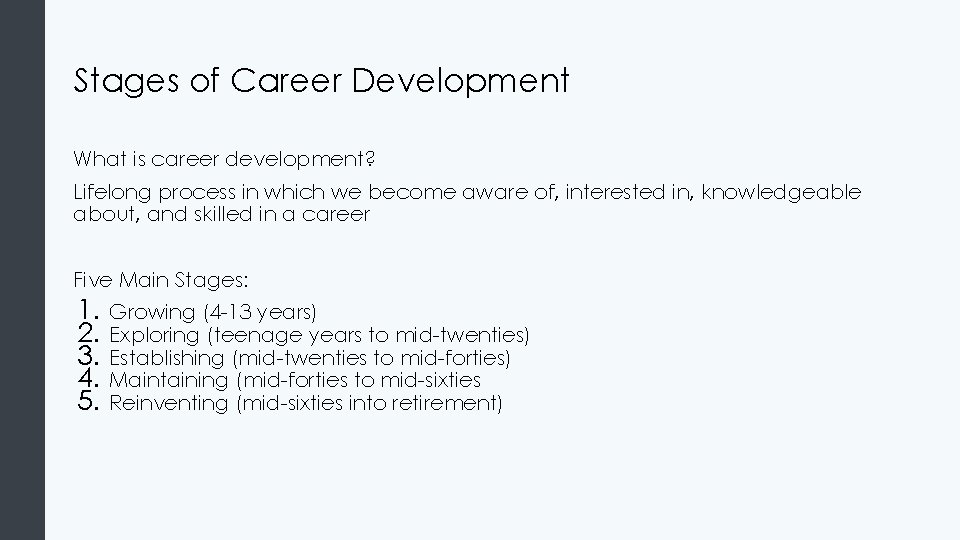 Stages of Career Development

What is career development?

Lifelong process in which we become aware of, interested in, knowledgeable about, and skilled in a career

Five Main Stages:
1. Growing (4-13 years)
2. Exploring (teenage years to mid-twenties)
3. Establishing (mid-twenties to mid-forties)
4. Maintaining (mid-forties to mid-sixties
5. Reinventing (mid-sixties into retirement)